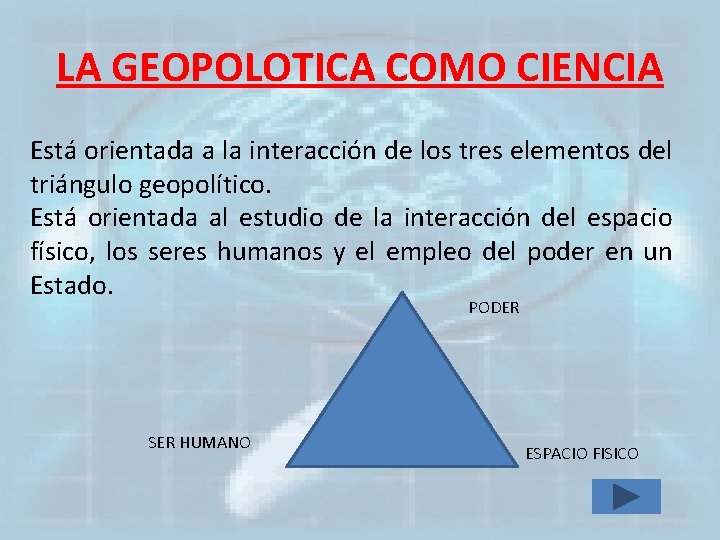 LA GEOPOLOTICA COMO CIENCIA

Está orientada a la interacción de los tres elementos del triángulo geopolítico.
Está orientada al estudio de la interacción del espacio físico, los seres humanos y el empleo del poder en un Estado.

PODER

SER HUMANO

ESPACIO FISICO